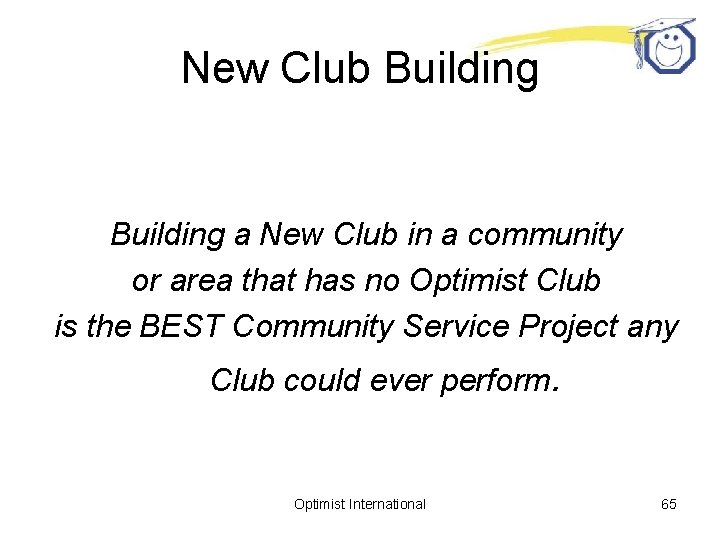 New Club Building

Building a New Club in a community or area that has no Optimist Club is the BEST Community Service Project any Club could ever perform.

Optimist International

65